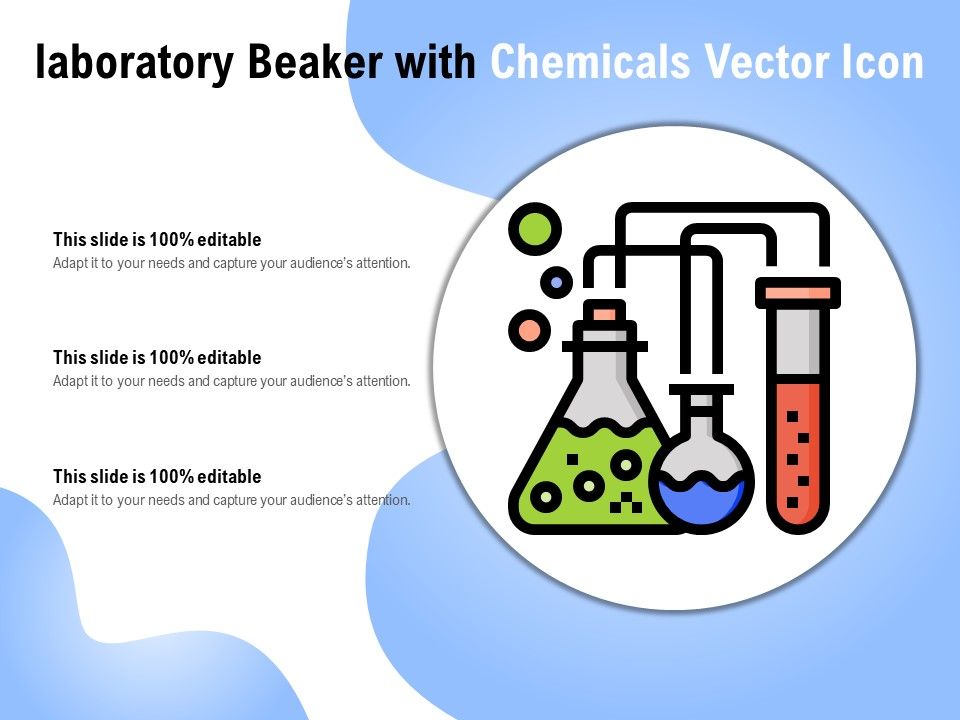 laboratory Beaker with Chemicals Vector Icon

This slide is 100% editable
Adapt it to your needs and capture your audience's attention.

This slide is 100% editable
Adapt it to your needs and capture your audience's attention.

This slide is 100% editable
Adapt it to your needs and capture your audience's attention.